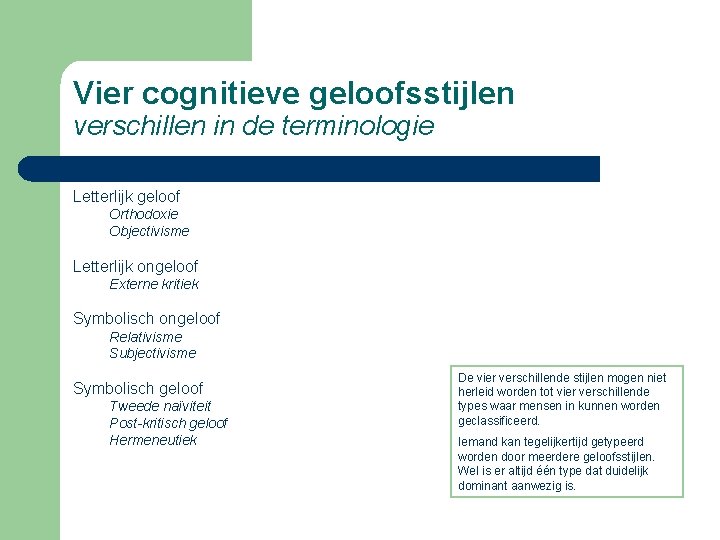 Vier cognitieve geloofsstijlen
verschillen in de terminologie

Letterlijk geloof
Orthodoxie
Objectivisme

Letterlijk ongeloof
Externe kritiek

Symbolisch ongeloof
Relativisme
Subjectivisme

Symbolisch geloof
Tweede naïviteit
Post-kritisch geloof
Hermeneutiek

De vier verschillende stijlen mogen niet herleid worden tot vier verschillende types waar mensen in kunnen worden geclassificeerd.

Iemand kan tegelijkertijd getypeerd worden door meerdere geloofsstijlen. Wel is er altijd één type dat duidelijk dominant aanwezig is.